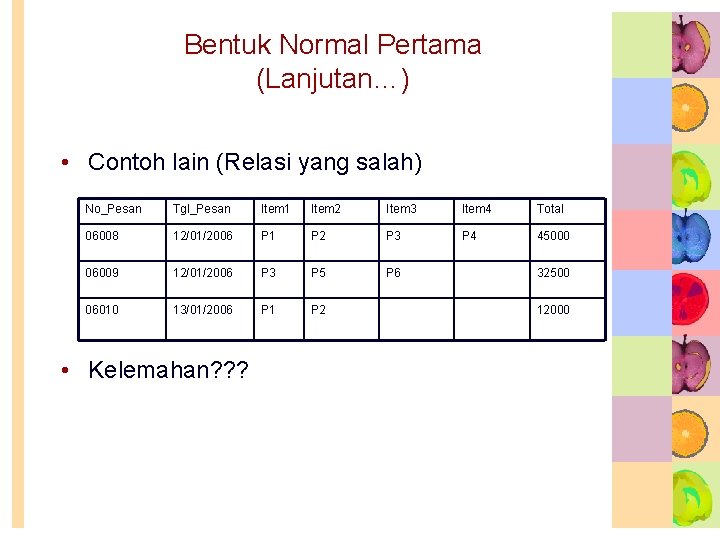 Bentuk Normal Pertama (Lanjutan…)

• Contoh lain (Relasi yang salah)

| No_Pesan | Tgl_Pesan | Item1 | Item2 | Item3 | Item4 | Total |
|---|---|---|---|---|---|---|
| 06008 | 12/01/2006 | P1 | P2 | P3 | P4 | 45000 |
| 06009 | 12/01/2006 | P3 | P5 | P6 | | 32500 |
| 06010 | 13/01/2006 | P1 | P2 | | | 12000 |

• Kelemahan???